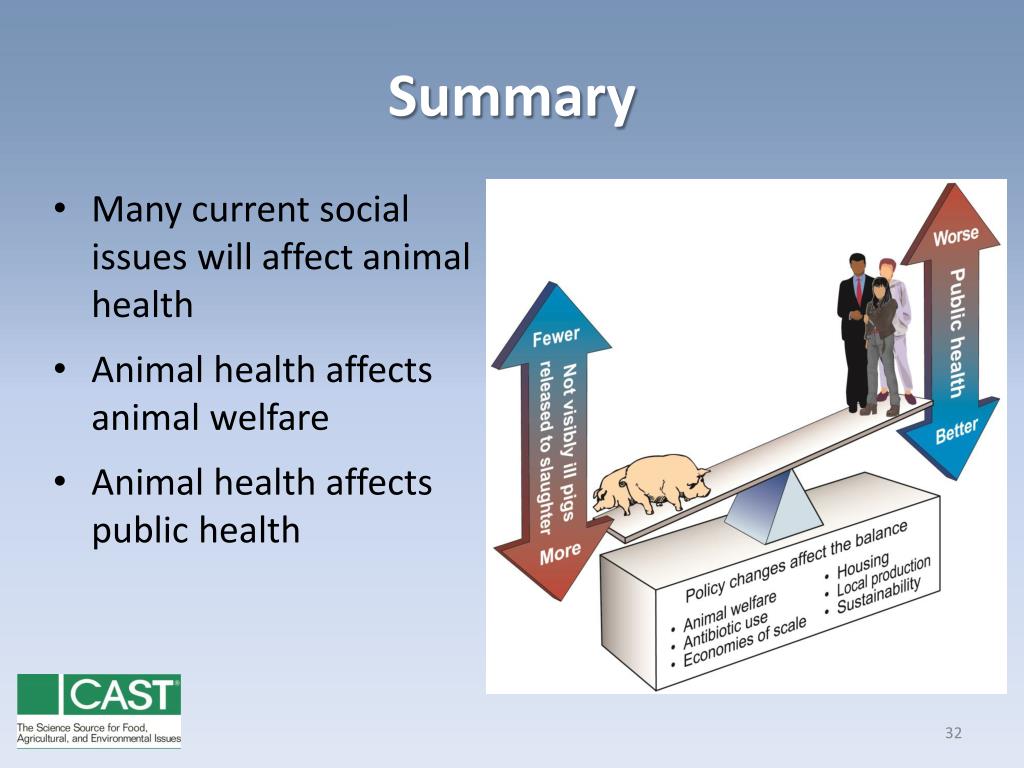 Summary

• Many current social issues will affect animal health

• Animal health affects animal welfare

• Animal health affects public health

Fewer
Not visibly ill pigs released to slaughter
More

Worse
Public health
Better

Policy changes affect the balance
• Animal welfare
• Antibiotic use
• Economies of scale
• Housing
• Local production
• Sustainability

CAST
The Science Source for Food, Agricultural, and Environmental Issues

32